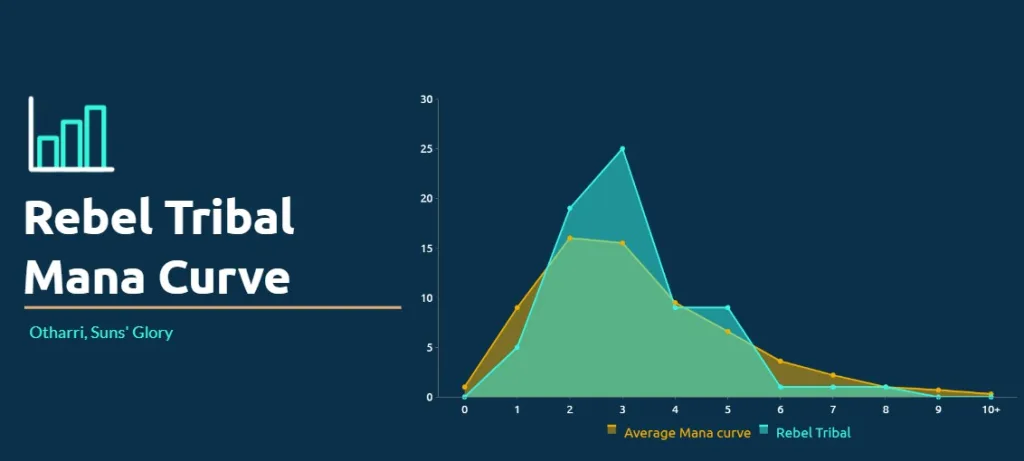 Rebel Tribal Mana Curve

Otharri, Suns' Glory

30
25
20
15
10
5
0

0 1 2 3 4 5 6 7 8 9 10+

Average Mana curve Rebel Tribal